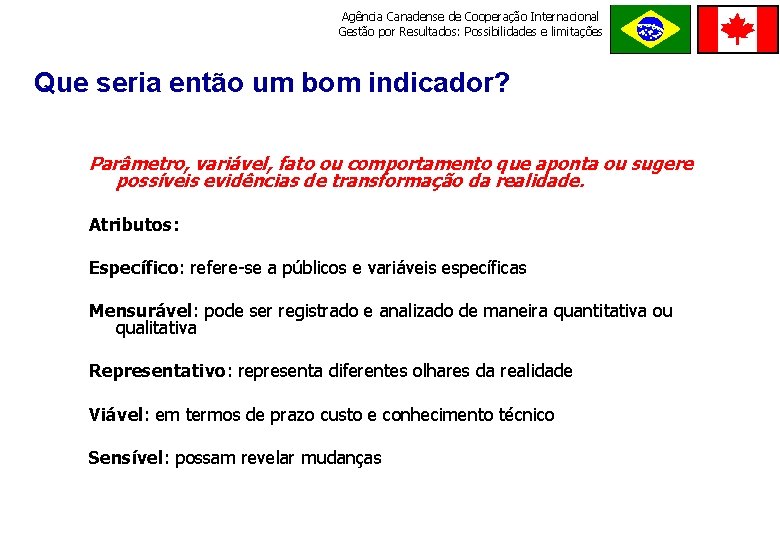 Agência Canadense de Cooperação Internacional
Gestão por Resultados: Possibilidades e limitações

Que seria então um bom indicador?

Parâmetro, variável, fato ou comportamento que aponta ou sugere possíveis evidências de transformação da realidade.

Atributos:

Específico: refere-se a públicos e variáveis específicas

Mensurável: pode ser registrado e analizado de maneira quantitativa ou qualitativa

Representativo: representa diferentes olhares da realidade

Viável: em termos de prazo custo e conhecimento técnico

Sensível: possam revelar mudanças